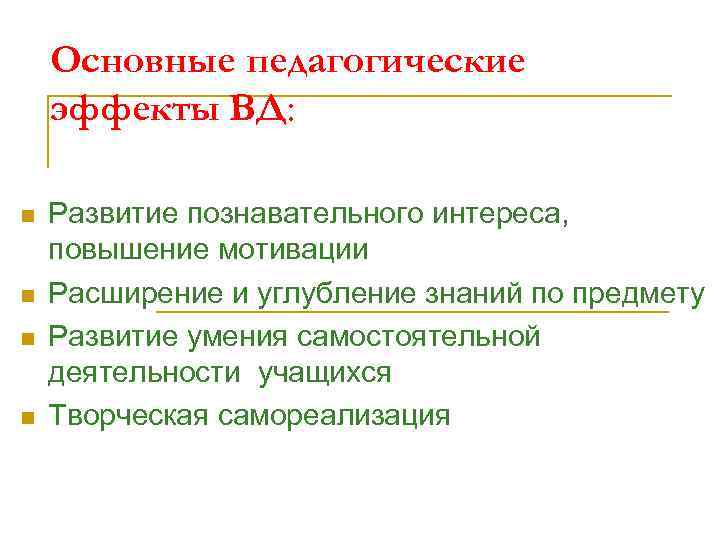 Основные педагогические эффекты ВД:

- Развитие познавательного интереса, повышение мотивации
- Расширение и углубление знаний по предмету
- Развитие умения самостоятельной деятельности учащихся
- Творческая самореализация